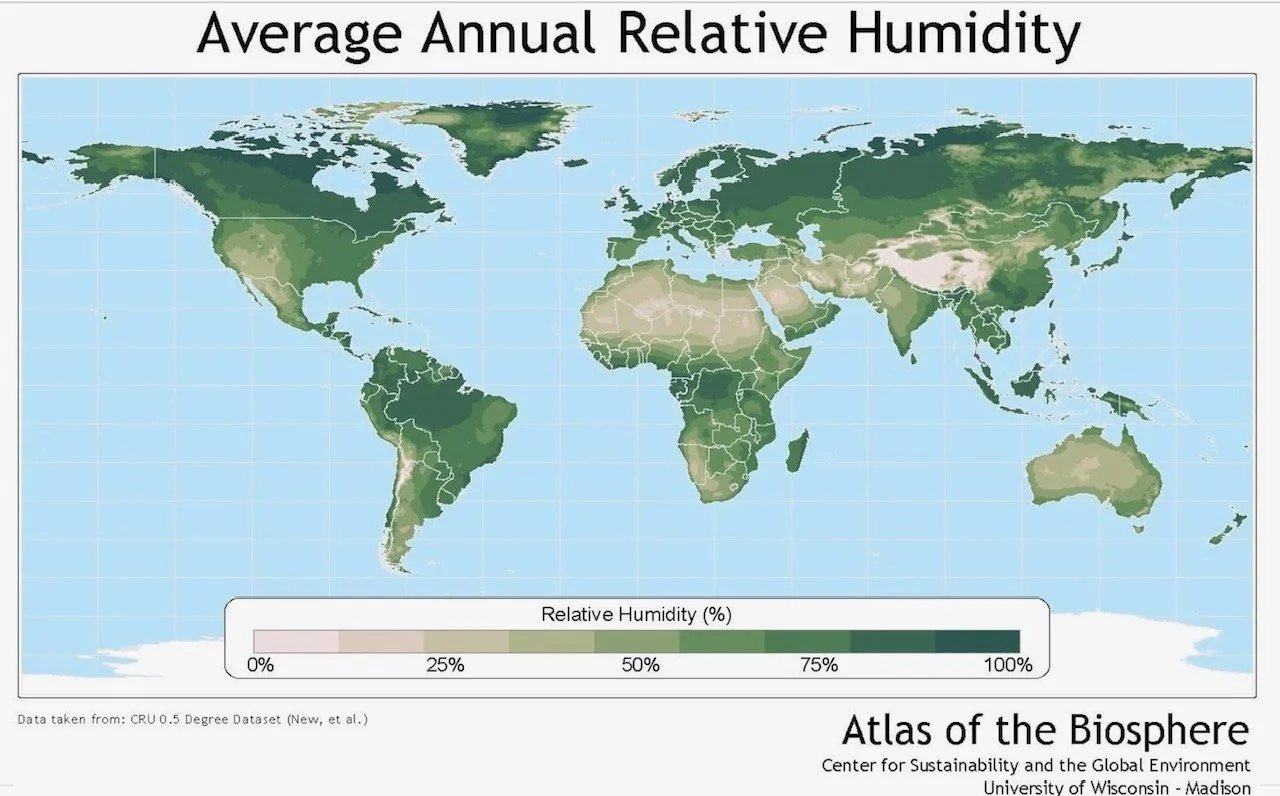 Average Annual Relative Humidity

Relative Humidity (%)

0%
25%
50%
75%
100%

Data taken from: CRU 0.5 Degree Dataset (New, et al.)

Atlas of the Biosphere
Center for Sustainability and the Global Environment
University of Wisconsin - Madison